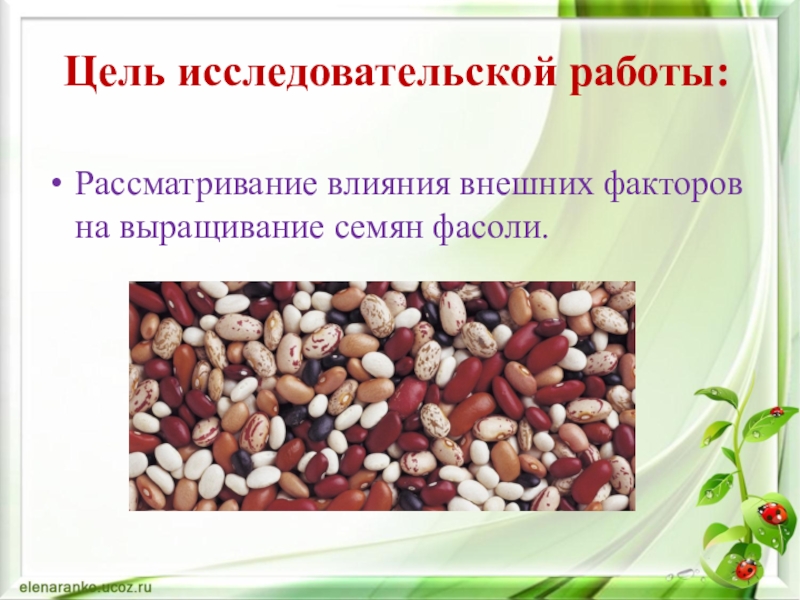 Цель исследовательской работы:

• Рассматривание влияния внешних факторов на выращивание семян фасоли.

elenaranko.ucoz.ru